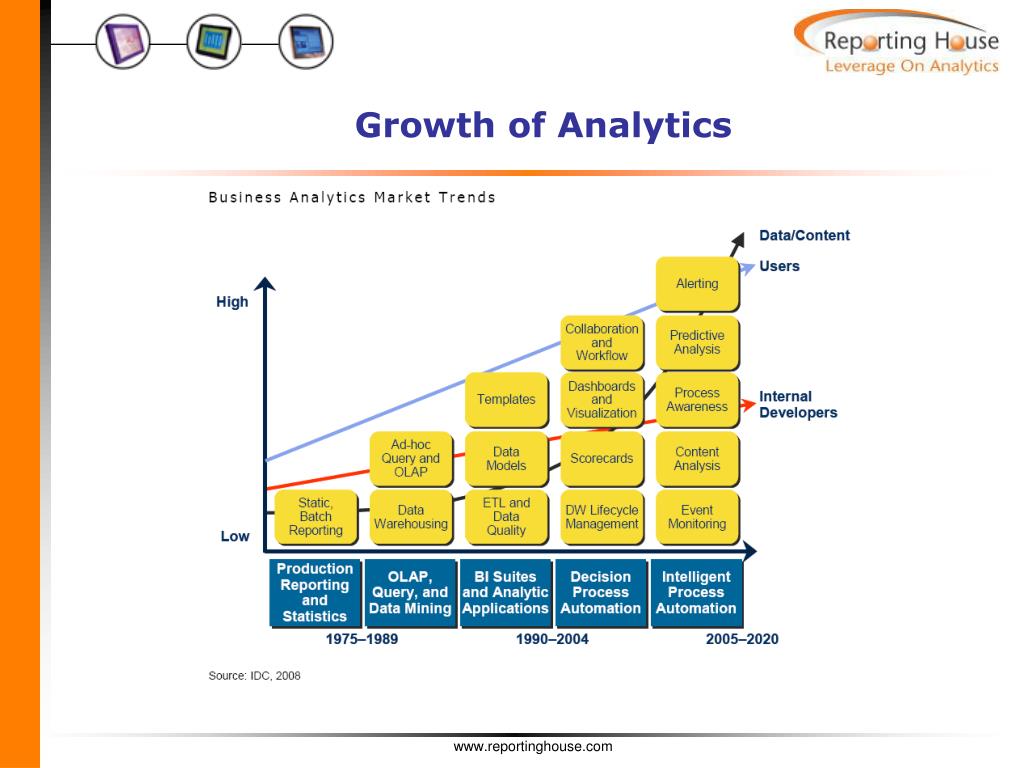 Reporting House
Leverage On Analytics

Growth of Analytics

Business Analytics Market Trends

Data/Content
Users
Internal Developers

High
Low

Alerting
Collaboration and Workflow
Predictive Analysis
Templates
Dashboards and Visualization
Process Awareness
Ad-hoc Query and OLAP
Data Models
Scorecards
Content Analysis
Static, Batch Reporting
Data Warehousing
ETL and Data Quality
DW Lifecycle Management
Event Monitoring

Production Reporting and Statistics
OLAP, Query, and Data Mining
BI Suites and Analytic Applications
Decision Process Automation
Intelligent Process Automation

1975–1989
1990–2004
2005–2020

Source: IDC, 2008

www.reportinghouse.com